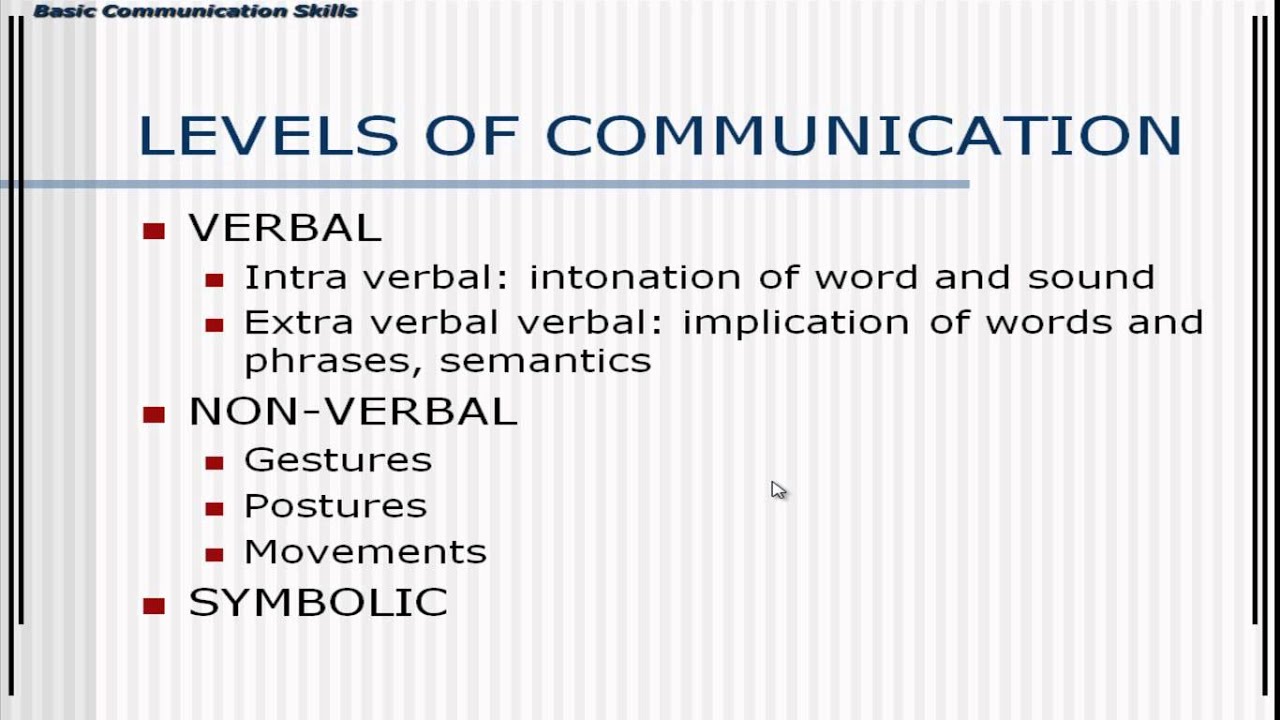 Basic Communication Skills

LEVELS OF COMMUNICATION

- VERBAL
  - Intra verbal: intonation of word and sound
  - Extra verbal verbal: implication of words and phrases, semantics
- NON-VERBAL
  - Gestures
  - Postures
  - Movements
- SYMBOLIC